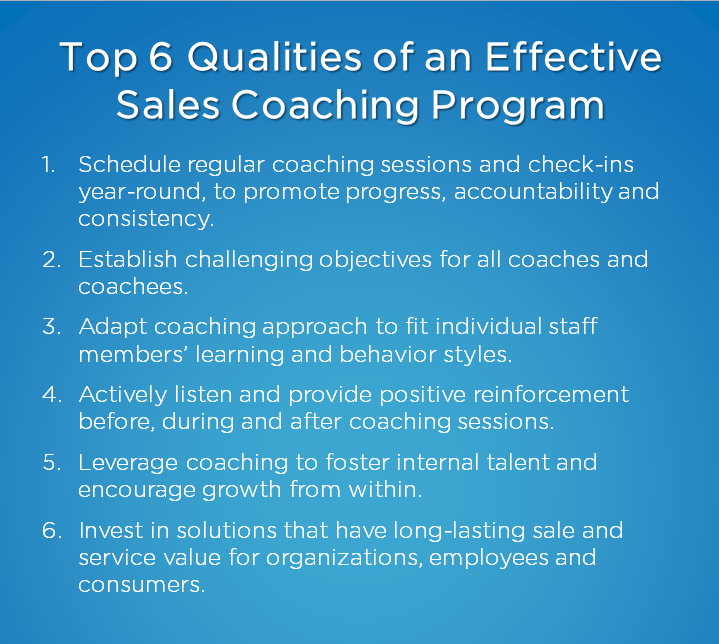 Top 6 Qualities of an Effective Sales Coaching Program

1. Schedule regular coaching sessions and check-ins year-round, to promote progress, accountability and consistency.

2. Establish challenging objectives for all coaches and coachees.

3. Adapt coaching approach to fit individual staff members' learning and behavior styles.

4. Actively listen and provide positive reinforcement before, during and after coaching sessions.

5. Leverage coaching to foster internal talent and encourage growth from within.

6. Invest in solutions that have long-lasting sale and service value for organizations, employees and consumers.